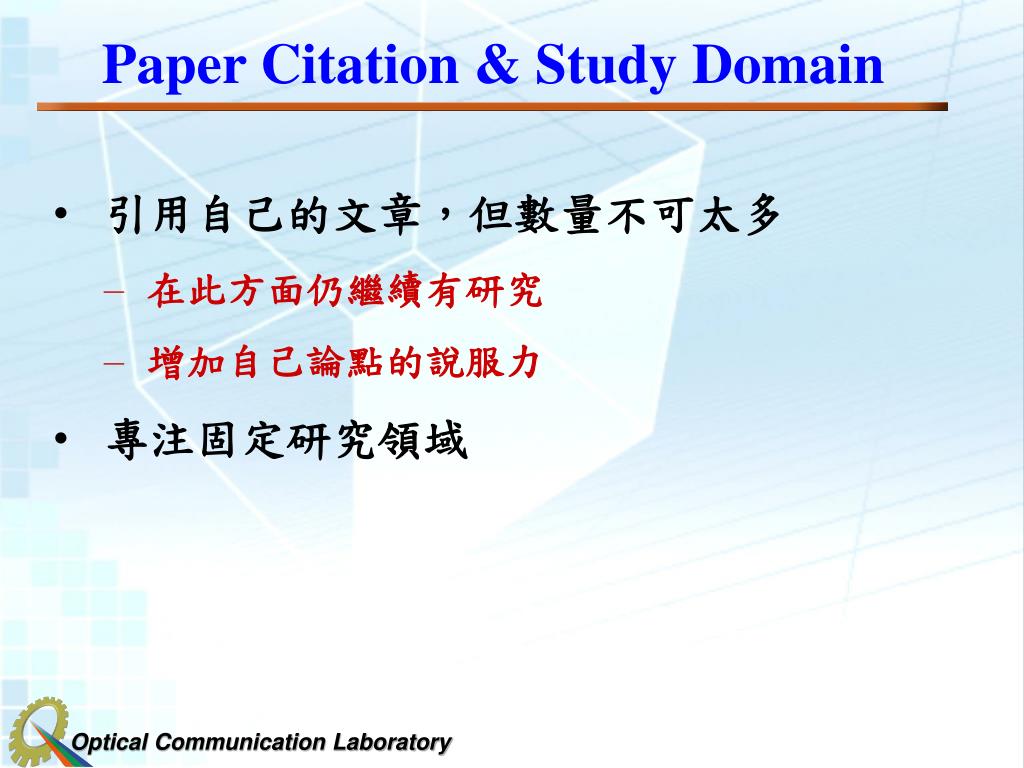 Paper Citation & Study Domain

• 引用自己的文章，但數量不可太多
– 在此方面仍繼續有研究
– 增加自己論點的說服力
• 專注固定研究領域

Optical Communication Laboratory